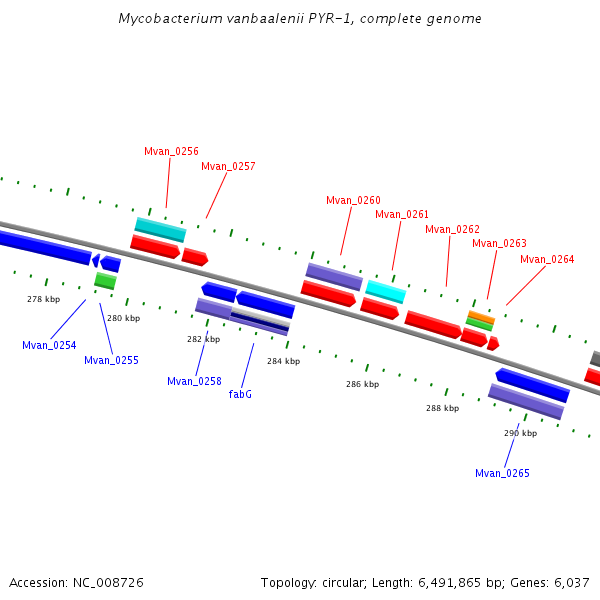 Mycobacterium vanbaalenii PYR-1, complete genome

Mvan_0256
Mvan_0257
Mvan_0260
Mvan_0261
Mvan_0262
Mvan_0263
Mvan_0264

278 kbp
280 kbp
282 kbp
284 kbp
286 kbp
288 kbp
290 kbp

Mvan_0254
Mvan_0255
Mvan_0258
fabG
Mvan_0265

Accession: NC_008726

Topology: circular; Length: 6,491,865 bp; Genes: 6,037